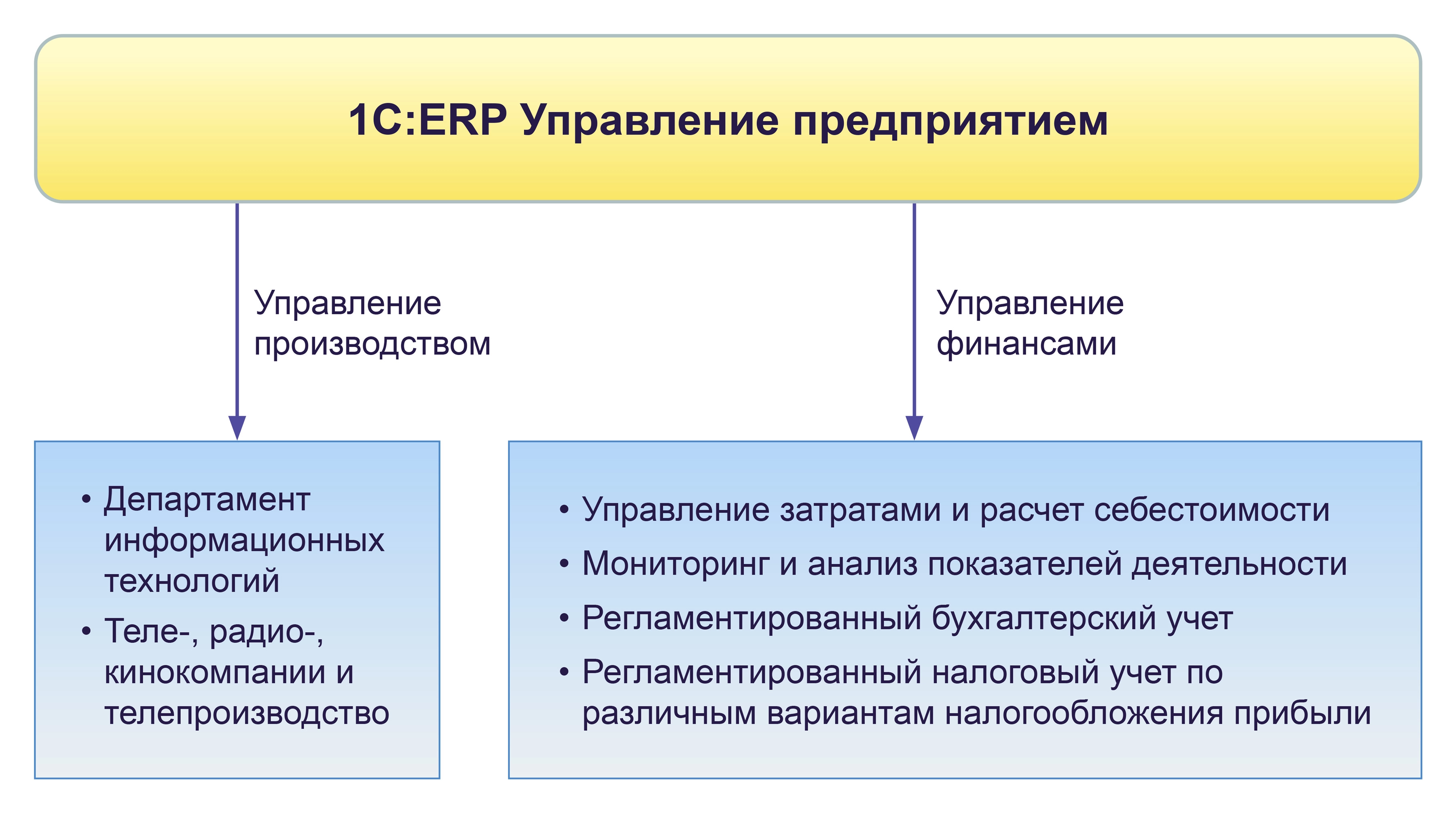 1С:ERP Управление предприятием

Управление производством

Управление финансами

• Департамент информационных технологий
• Теле-, радио-, кинокомпании и телепроизводство

• Управление затратами и расчет себестоимости
• Мониторинг и анализ показателей деятельности
• Регламентированный бухгалтерский учет
• Регламентированный налоговый учет по различным вариантам налогообложения прибыли